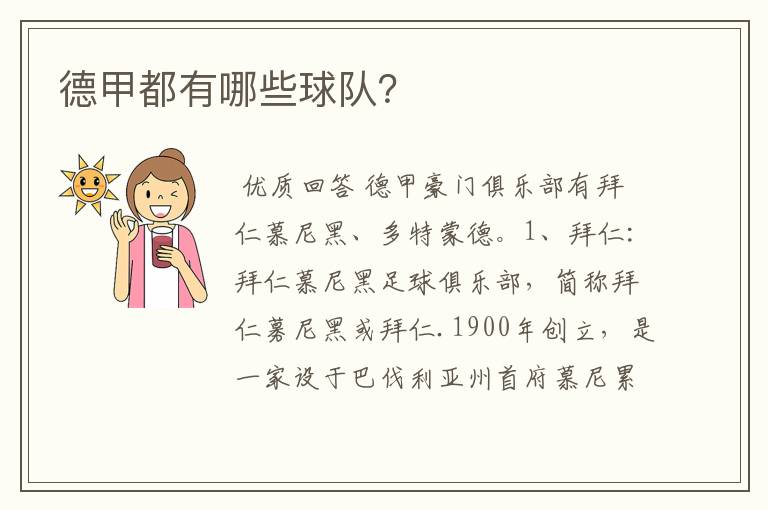 德甲都有哪些球队?

优质回答 德甲豪门俱乐部有拜仁慕尼黑、多特蒙德。1、拜仁:拜仁慕尼黑足球俱乐部,简称拜仁慕尼黑或拜仁.1900年创立,是一家设于巴伐利亚州首府慕尼黑